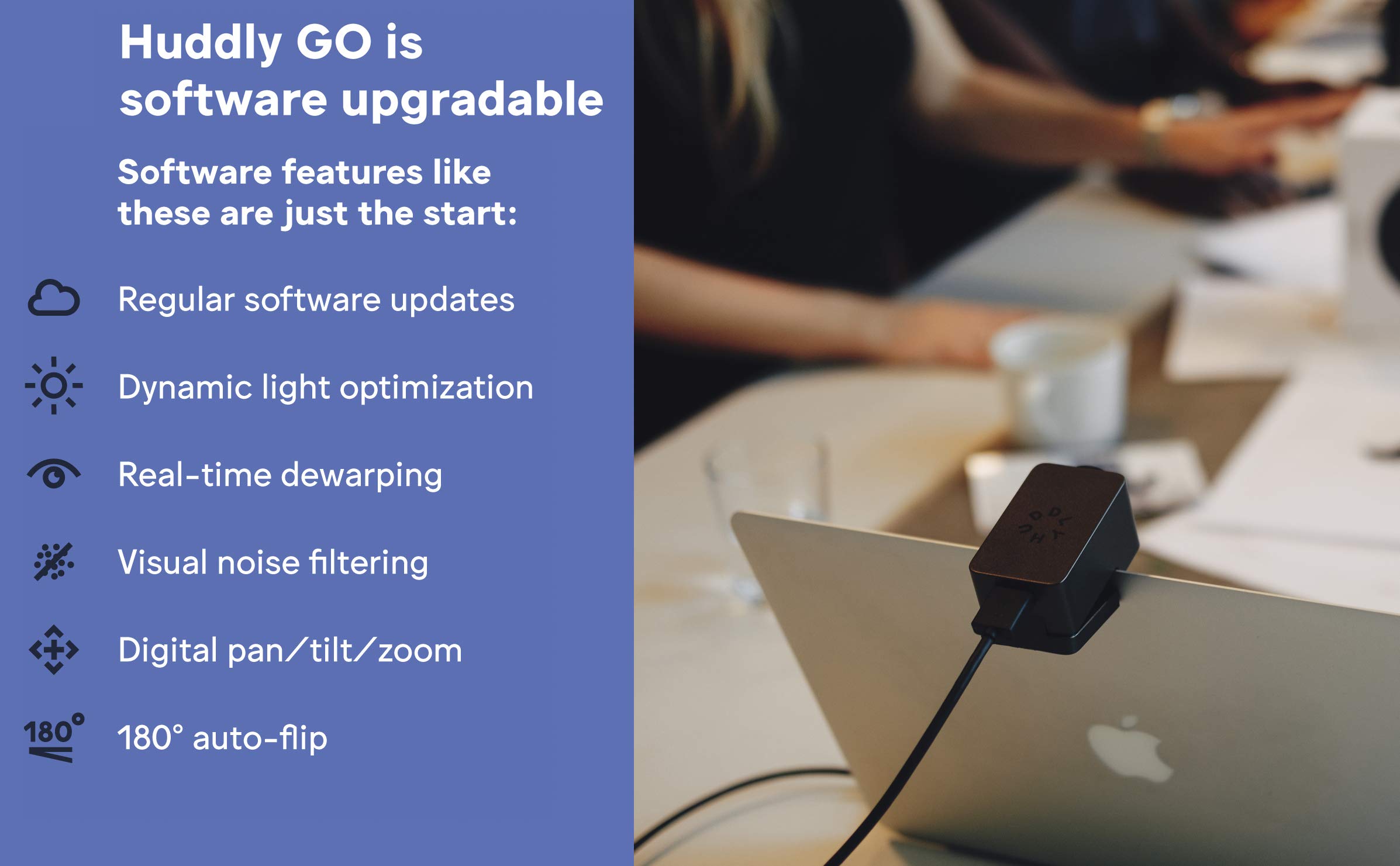 Huddly GO is software upgradable

Software features like these are just the start:

Regular software updates

Dynamic light optimization

Real-time dewarping

Visual noise filtering

Digital pan/tilt/zoom

180°

180° auto-flip

HUDDLY